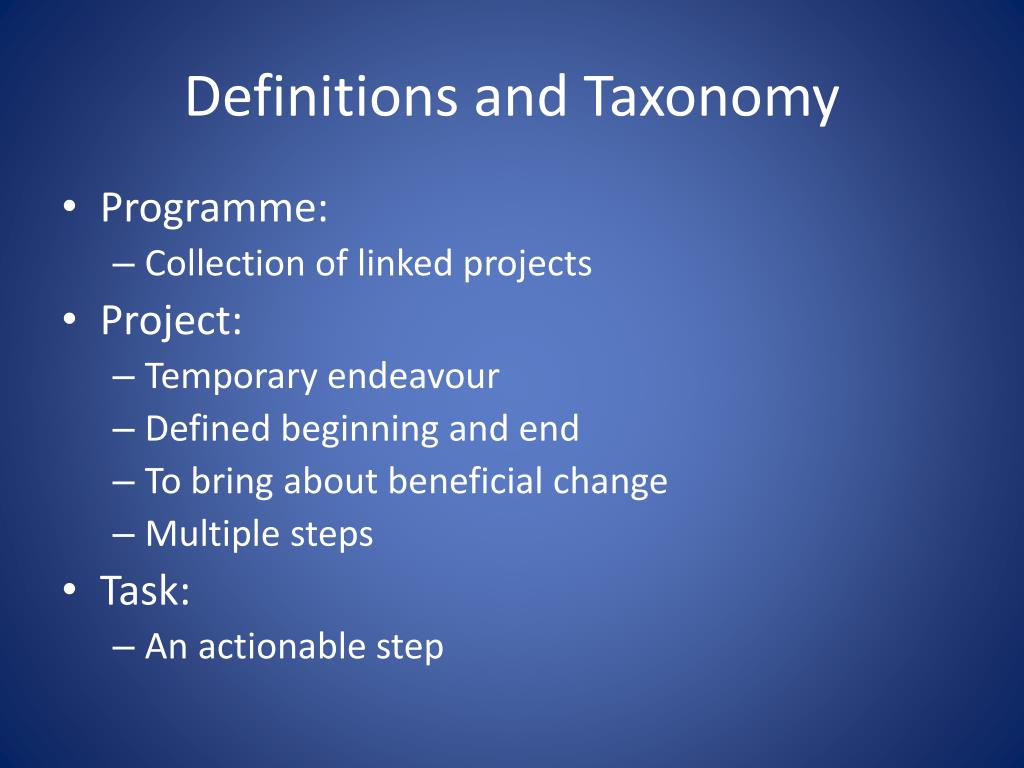 Definitions and Taxonomy

• Programme:
– Collection of linked projects
• Project:
– Temporary endeavour
– Defined beginning and end
– To bring about beneficial change
– Multiple steps
• Task:
– An actionable step